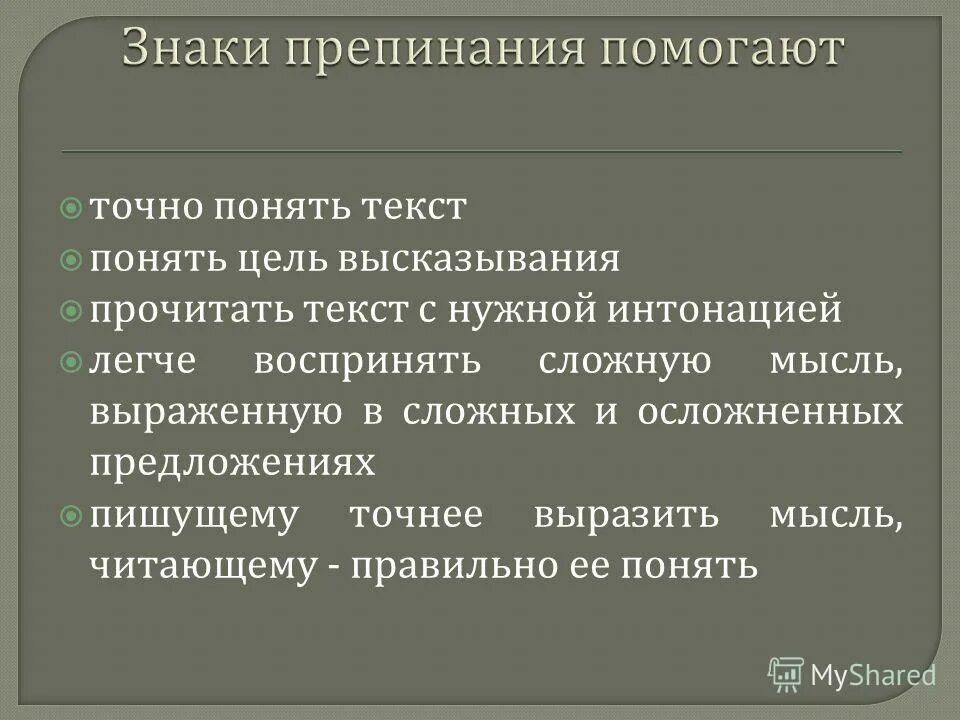 Знаки препинания помогают

точно понять текст
понять цель высказывания
прочитать текст с нужной интонацией
легче воспринять сложную мысль, выраженную в сложных и осложненных предложениях
пишущему точнее выразить мысль, читающему - правильно ее понять

MyShared